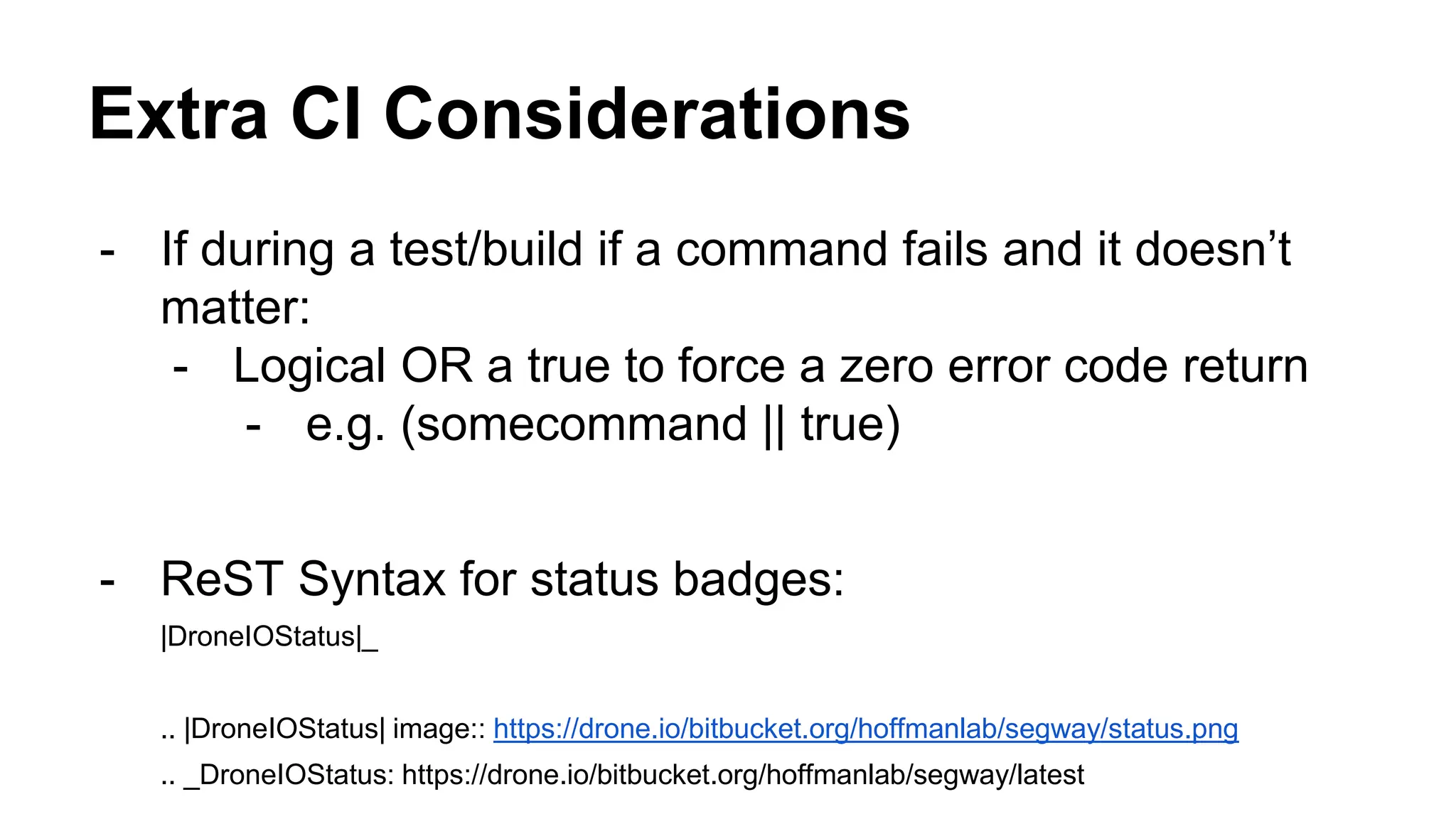 Extra CI Considerations

- If during a test/build if a command fails and it doesn't matter:
  - Logical OR a true to force a zero error code return
    - e.g. (somecommand || true)

- ReST Syntax for status badges:

|DroneIOStatus|_

.. |DroneIOStatus| image:: https://drone.io/bitbucket.org/hoffmanlab/segway/status.png
.. _DroneIOStatus: https://drone.io/bitbucket.org/hoffmanlab/segway/latest